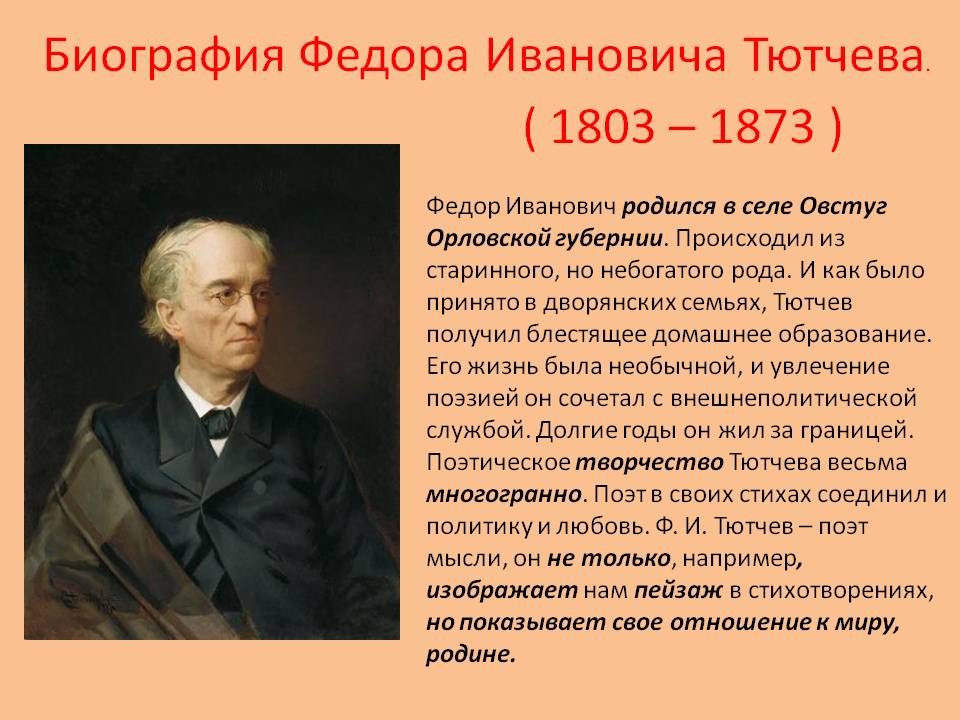 Биография Федора Ивановича Тютчева.
( 1803 – 1873 )

Федор Иванович родился в селе Овстуг Орловской губернии. Происходил из старинного, но небогатого рода. И как было принято в дворянских семьях, Тютчев получил блестящее домашнее образование. Его жизнь была необычной, и увлечение поэзией он сочетал с внешнеполитической службой. Долгие годы он жил за границей. Поэтическое творчество Тютчева весьма многогранно. Поэт в своих стихах соединил и политику и любовь. Ф. И. Тютчев – поэт мысли, он не только, например, изображает нам пейзаж в стихотворениях, но показывает свое отношение к миру, родине.